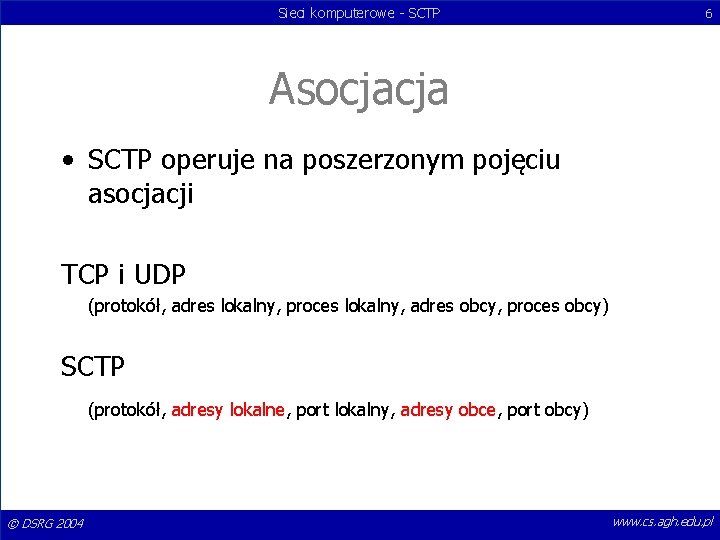 Sieci komputerowe - SCTP

6

Asocjacja

• SCTP operuje na poszerzonym pojęciu asocjacji

TCP i UDP

(protokół, adres lokalny, proces lokalny, adres obcy, proces obcy)

SCTP

(protokół, adresy lokalne, port lokalny, adresy obce, port obcy)

© DSRG 2004

www.cs.agh.edu.pl